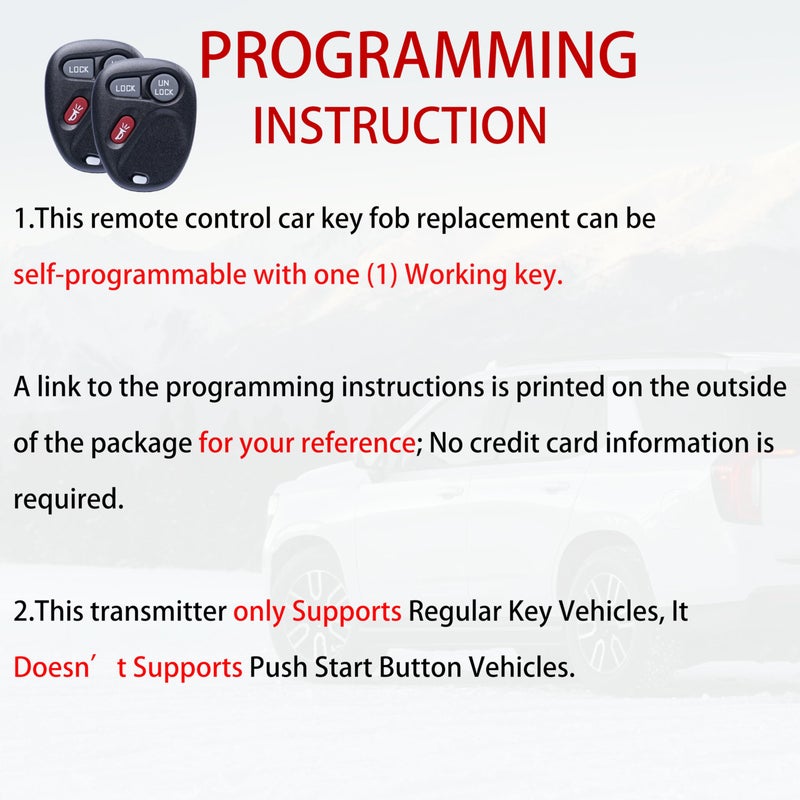 LOCK
LOCK UN LOCK

PROGRAMMING
INSTRUCTION

1.This remote control car key fob replacement can be self-programmable with one (1) Working key.

A link to the programming instructions is printed on the outside of the package for your reference; No credit card information is required.

2.This transmitter only Supports Regular Key Vehicles, It Doesn’ t Supports Push Start Button Vehicles.